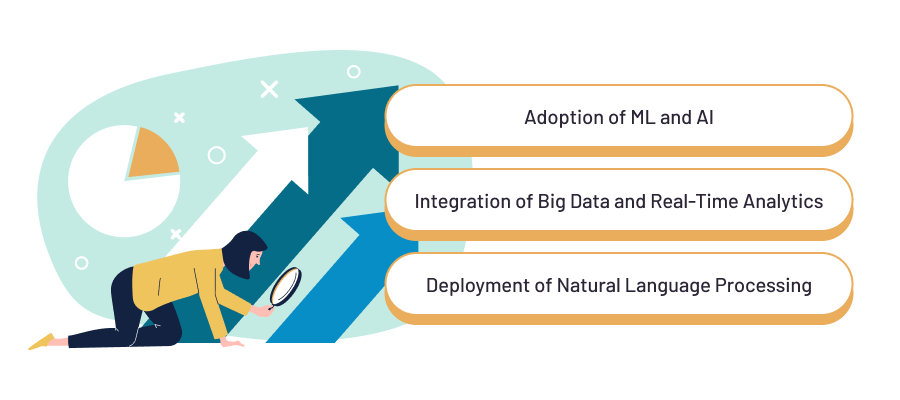 Adoption of ML and AI

Integration of Big Data and Real-Time Analytics

Deployment of Natural Language Processing